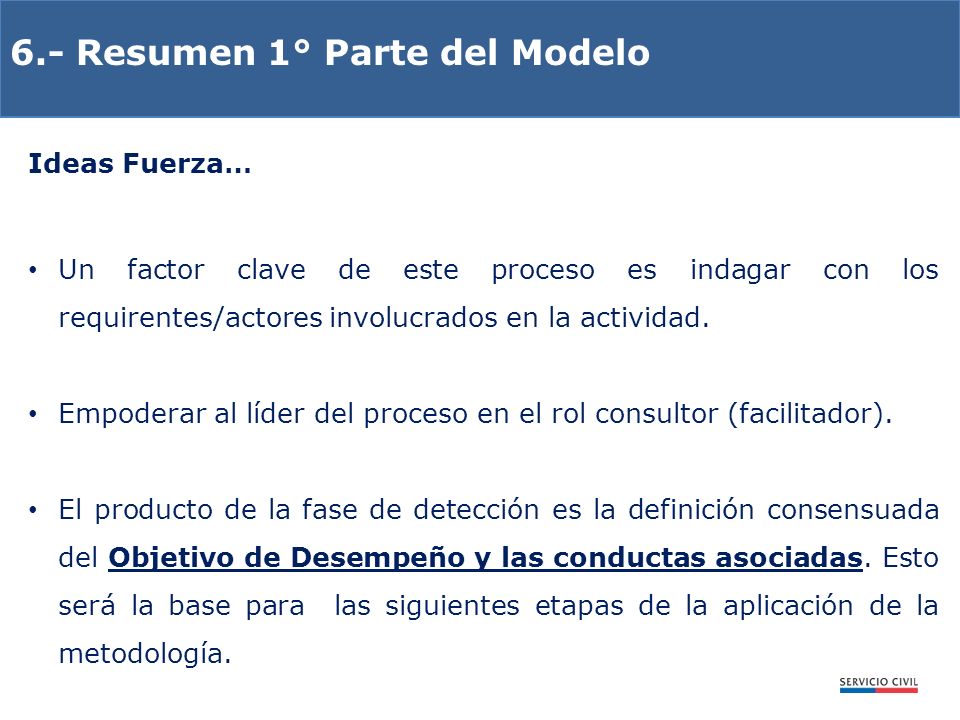 6.- Resumen 1° Parte del Modelo

Ideas Fuerza…

• Un factor clave de este proceso es indagar con los requirentes/actores involucrados en la actividad.

• Empoderar al líder del proceso en el rol consultor (facilitador).

• El producto de la fase de detección es la definición consensuada del Objetivo de Desempeño y las conductas asociadas. Esto será la base para las siguientes etapas de la aplicación de la metodología.

SERVICIO CIVIL